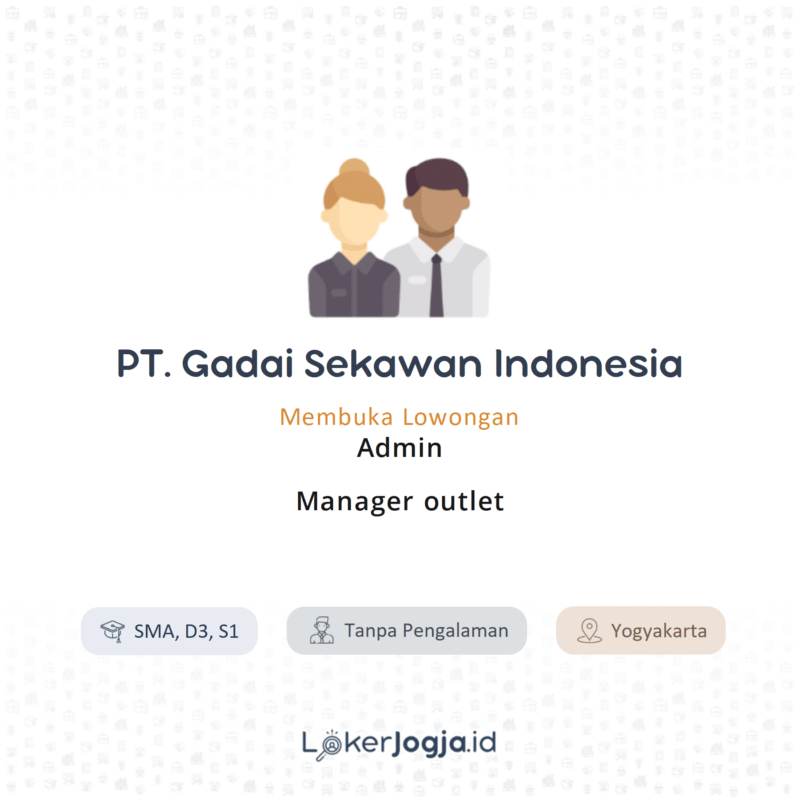 PT. Gadai Sekawan Indonesia

Membuka Lowongan

Admin

Manager outlet

SMA, D3, S1

Tanpa Pengalaman

Yogyakarta

LokerJogja.id